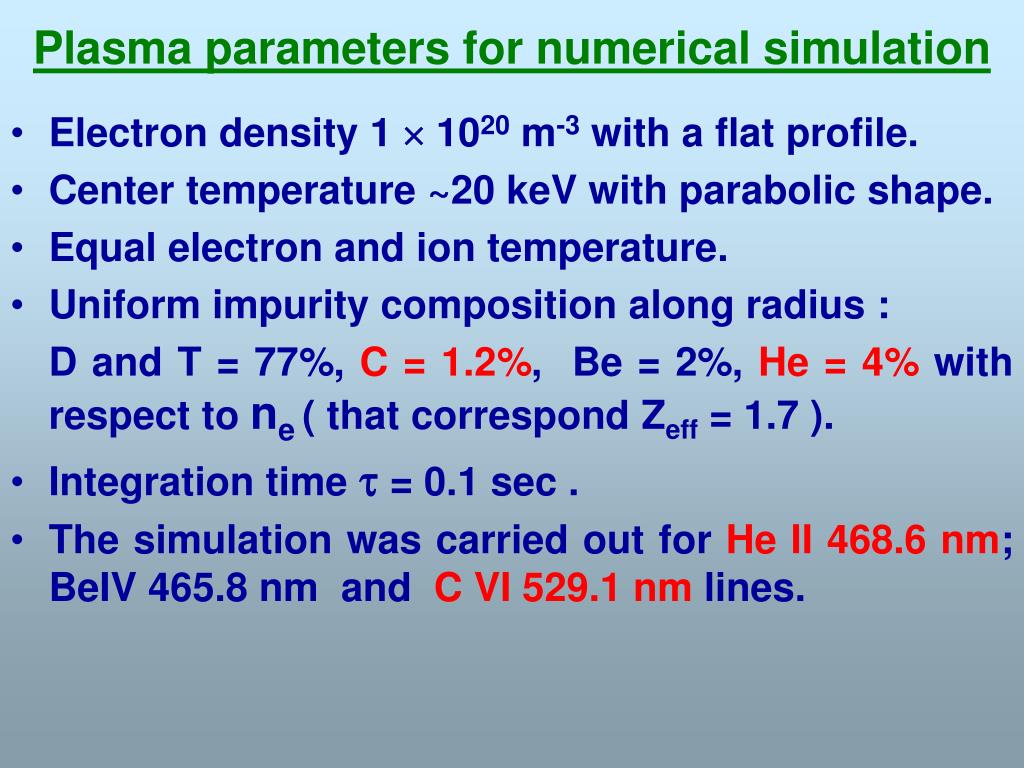 Plasma parameters for numerical simulation

• Electron density $1 \times 10^{20}$ $m^{-3}$ with a flat profile.
• Center temperature ~20 keV with parabolic shape.
• Equal electron and ion temperature.
• Uniform impurity composition along radius :
D and T = 77%, C = 1.2%, Be = 2%, He = 4% with respect to $n_e$ ( that correspond $Z_{eff}$ = 1.7 ).
• Integration time $\tau$ = 0.1 sec .
• The simulation was carried out for He II 468.6 nm; BeIV 465.8 nm and C VI 529.1 nm lines.